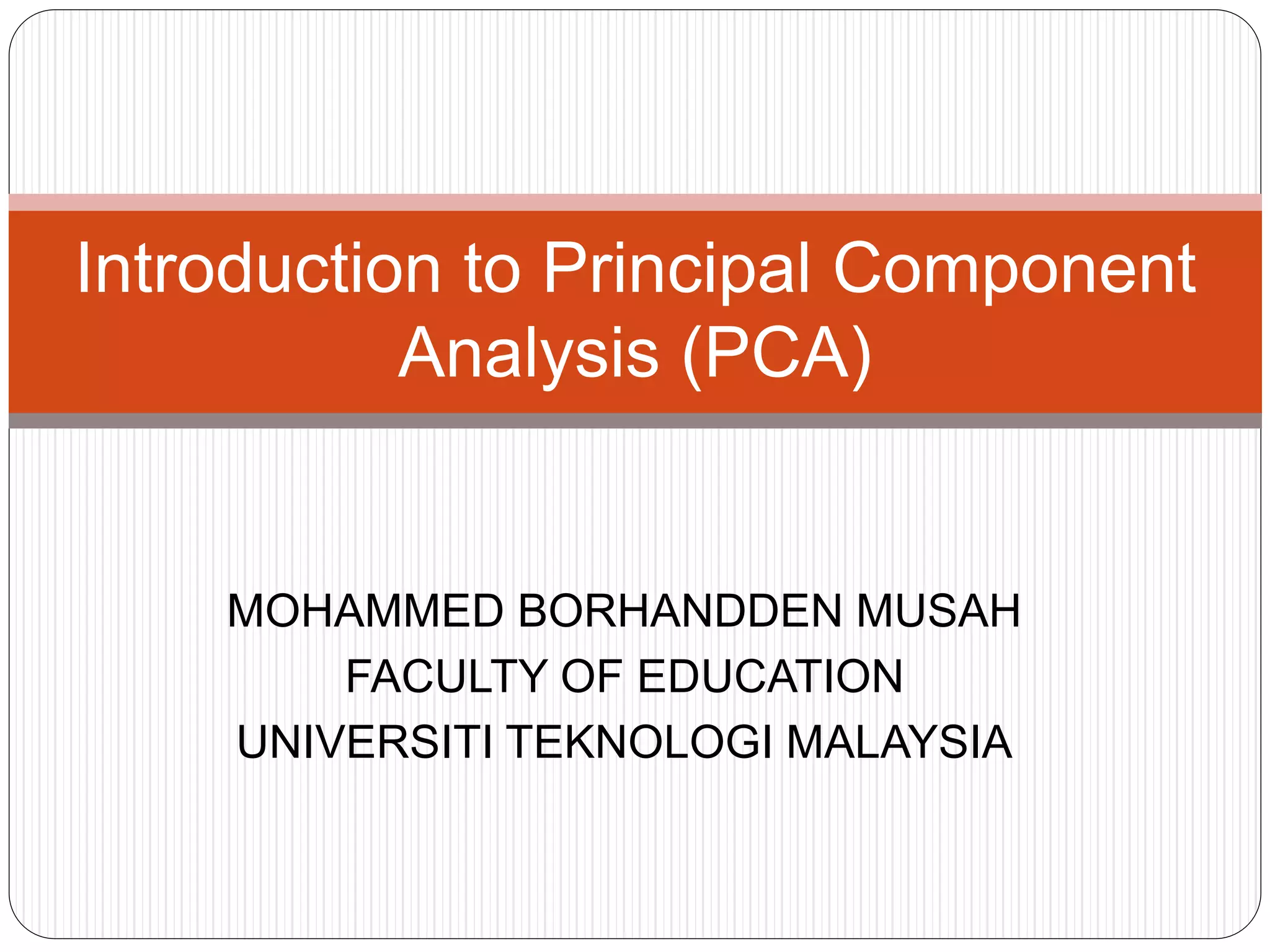 Introduction to Principal Component Analysis (PCA)

MOHAMMED BORHANDDEN MUSAH
FACULTY OF EDUCATION
UNIVERSITI TEKNOLOGI MALAYSIA